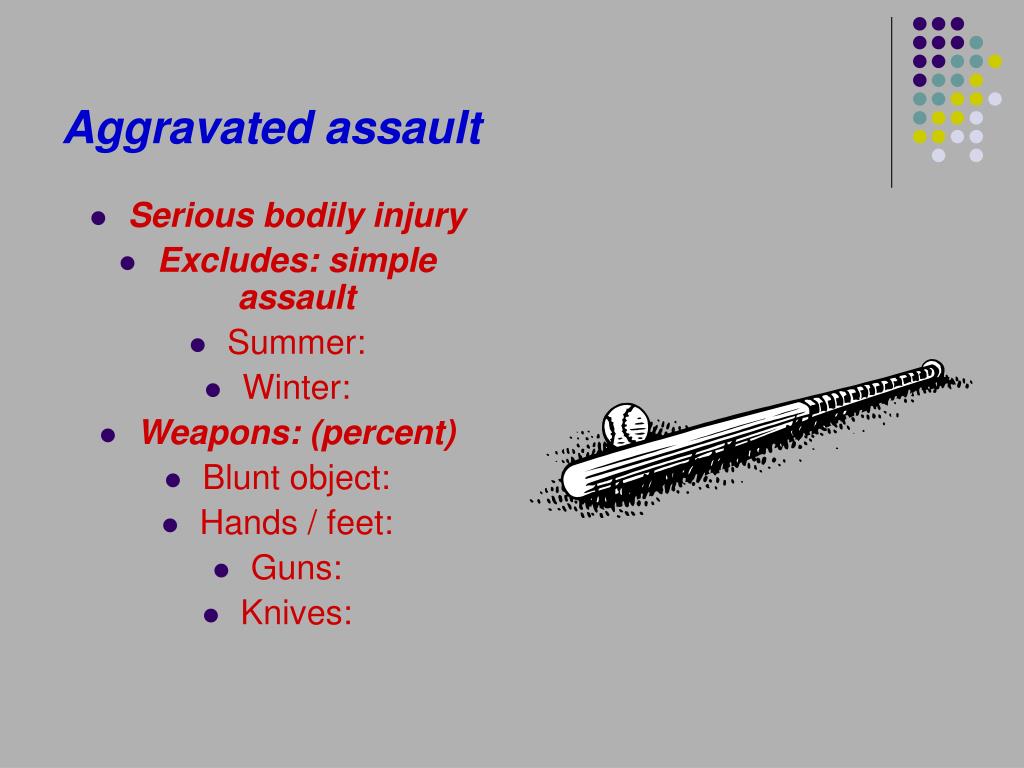 Aggravated assault

- Serious bodily injury
- Excludes: simple assault
- Summer:
- Winter:
- Weapons: (percent)
- Blunt object:
- Hands / feet:
- Guns:
- Knives: